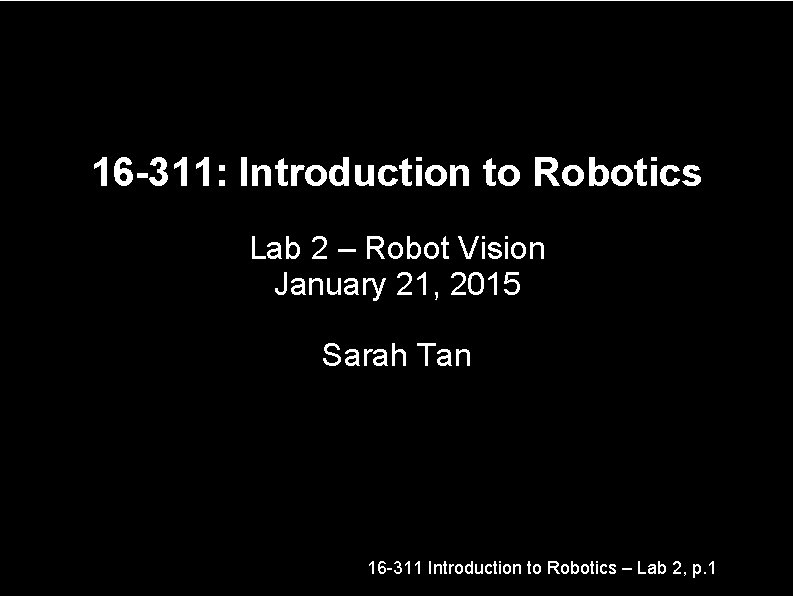 16-311: Introduction to Robotics

Lab 2 – Robot Vision
January 21, 2015

Sarah Tan

16-311 Introduction to Robotics – Lab 2, p.1